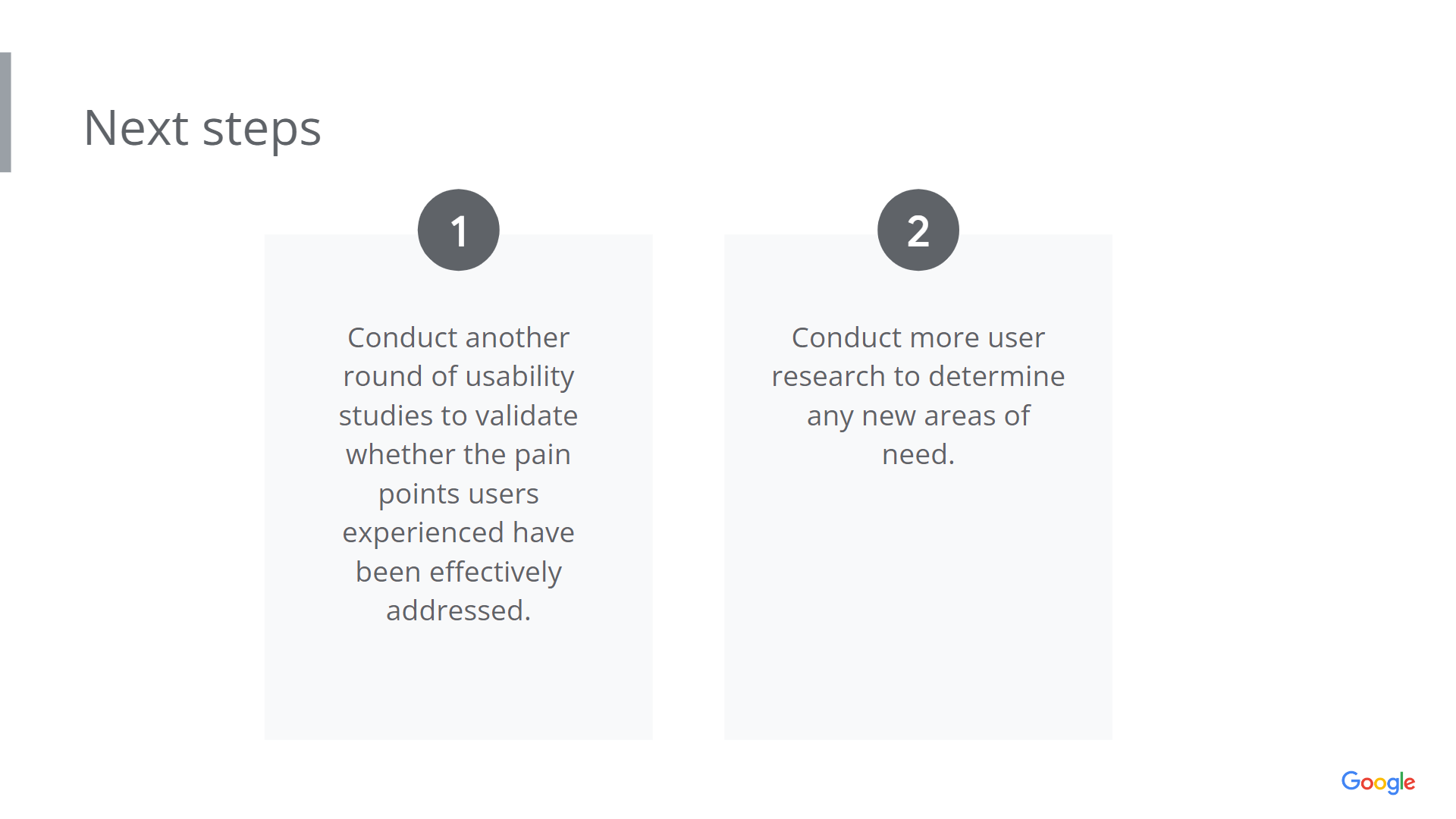 Next steps

1

Conduct another round of usability studies to validate whether the pain points users experienced have been effectively addressed.

2

Conduct more user research to determine any new areas of need.

Google